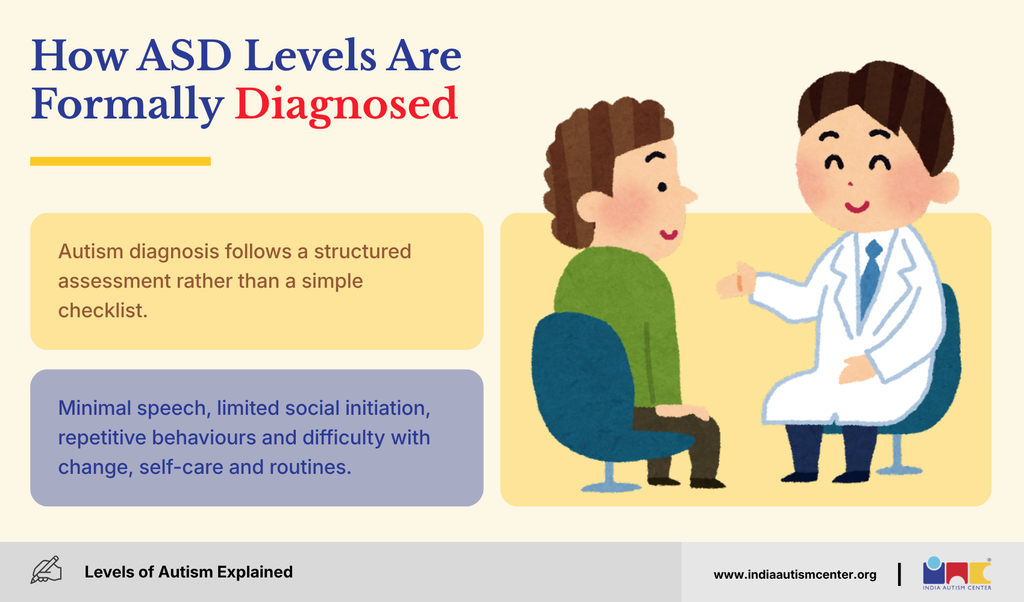 How ASD Levels Are Formally Diagnosed

Autism diagnosis follows a structured assessment rather than a simple checklist.

Minimal speech, limited social initiation, repetitive behaviours and difficulty with change, self-care and routines.

Levels of Autism Explained

www.indiaautismcenter.org

INDIA AUTISM CENTER